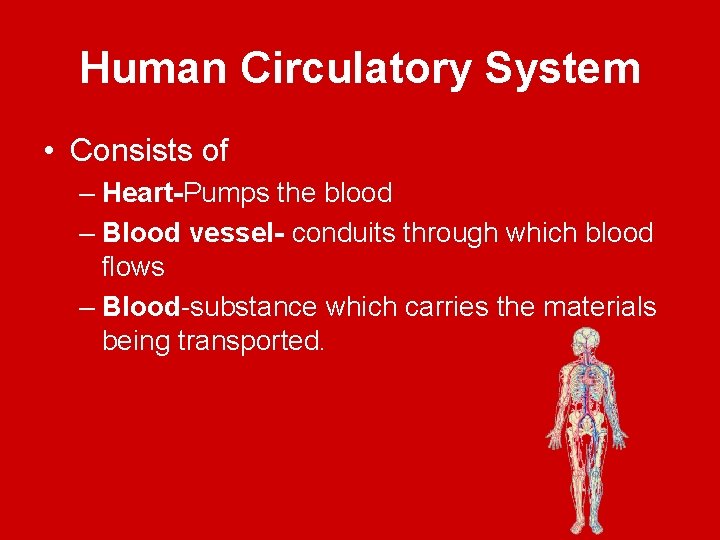 Human Circulatory System

• Consists of

– Heart-Pumps the blood

– Blood vessel- conduits through which blood flows

– Blood-substance which carries the materials being transported.